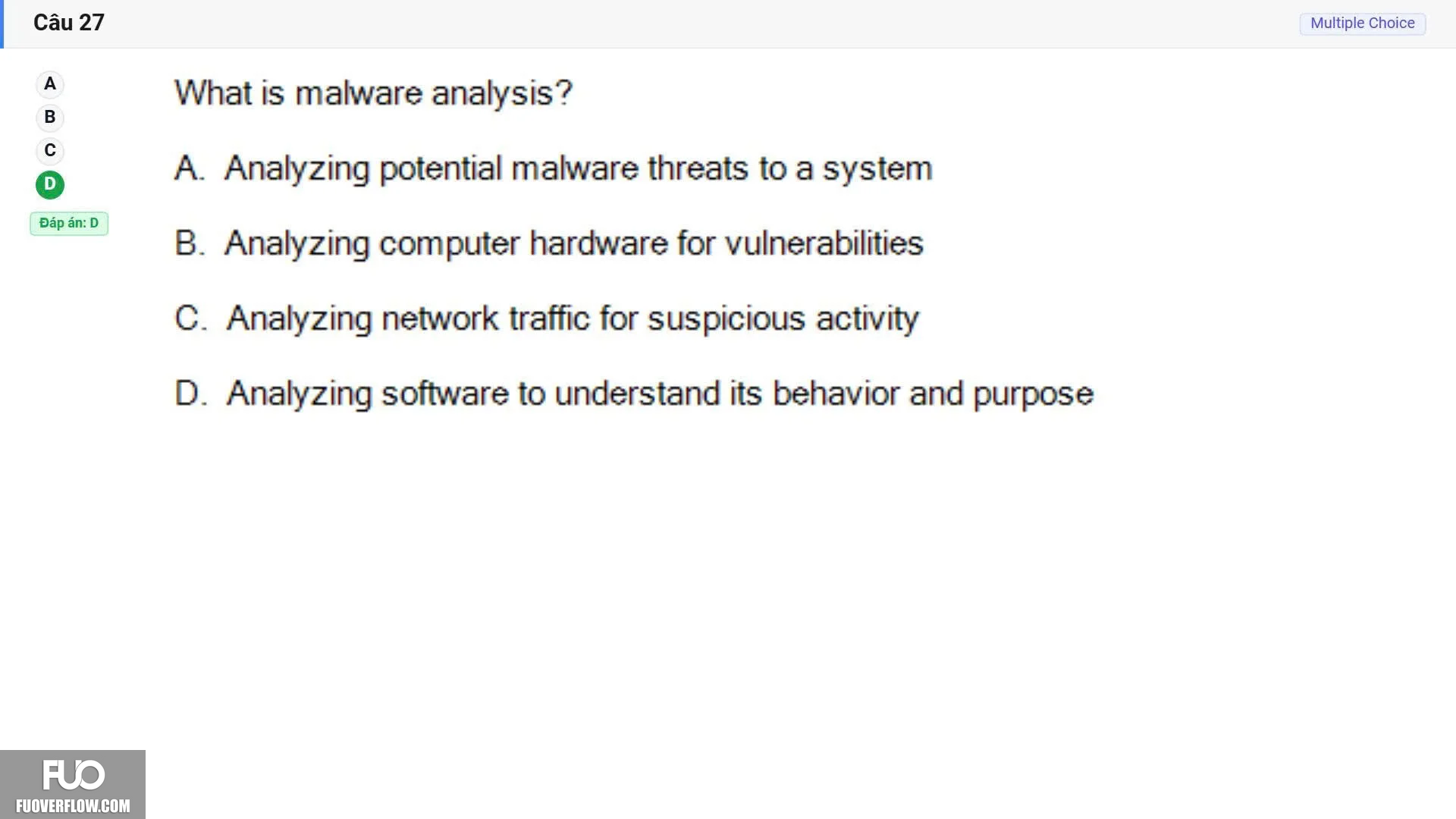 Câu 27

Multiple Choice

A
B
C
D
Đáp án: D

What is malware analysis?

A. Analyzing potential malware threats to a system

B. Analyzing computer hardware for vulnerabilities

C. Analyzing network traffic for suspicious activity

D. Analyzing software to understand its behavior and purpose

FUO
FUOVERFLOW.COM